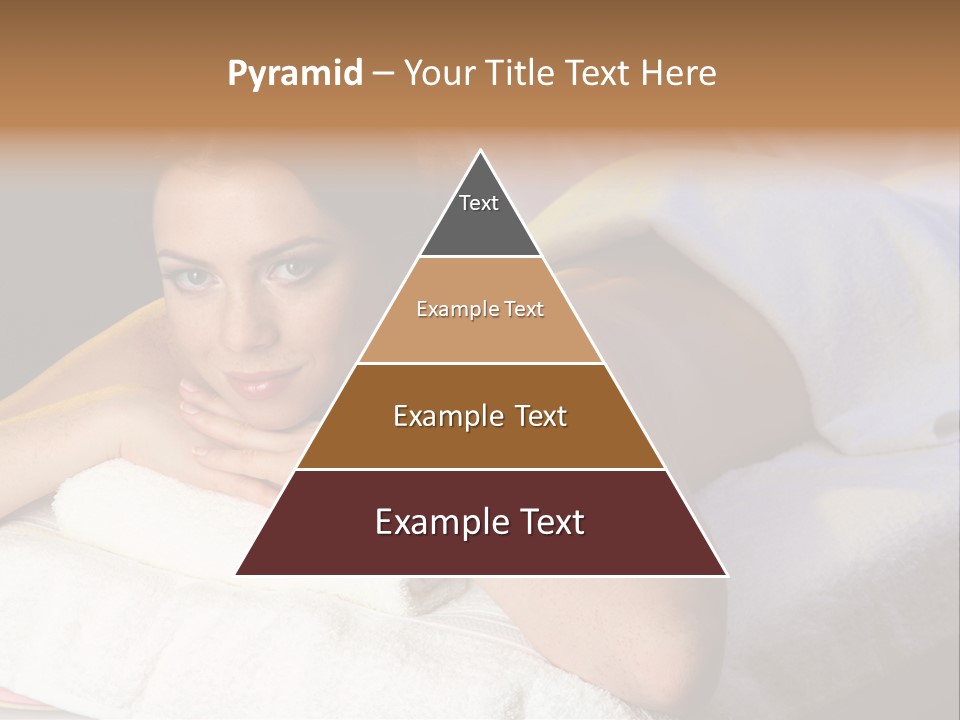 Pyramid – Your Title Text Here

Text

Example Text

Example Text

Example Text